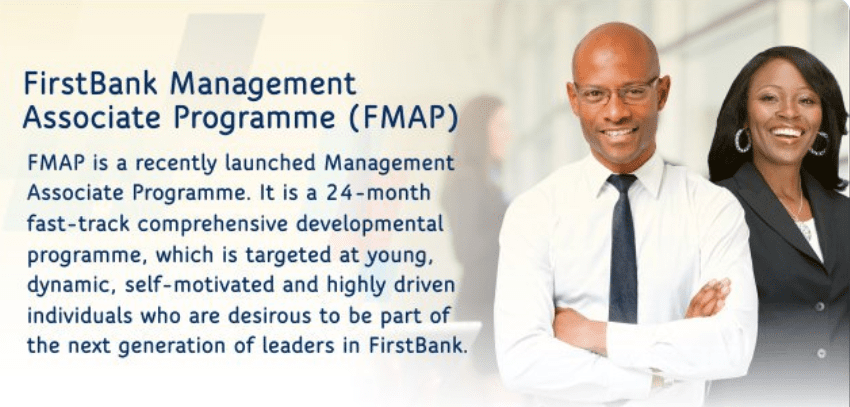 FirstBank Management Associate Programme (FMAP)

FMAP is a recently launched Management Associate Programme. It is a 24-month fast-track comprehensive developmental programme, which is targeted at young, dynamic, self-motivated and highly driven individuals who are desirous to be part of the next generation of leaders in FirstBank.